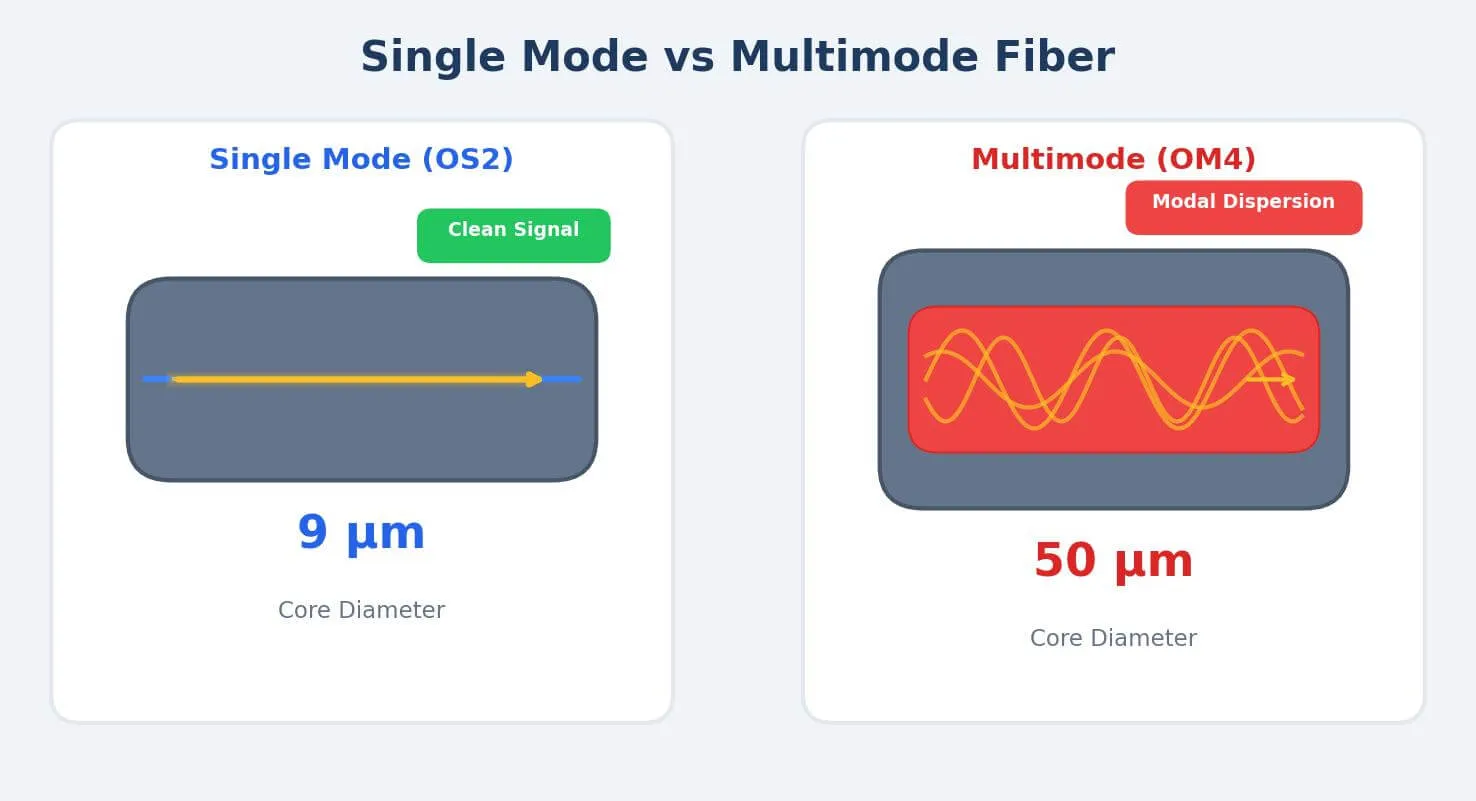 Single Mode vs Multimode Fiber

Single Mode (OS2)

Clean Signal

9 µm

Core Diameter

Multimode (OM4)

Modal Dispersion

50 µm

Core Diameter